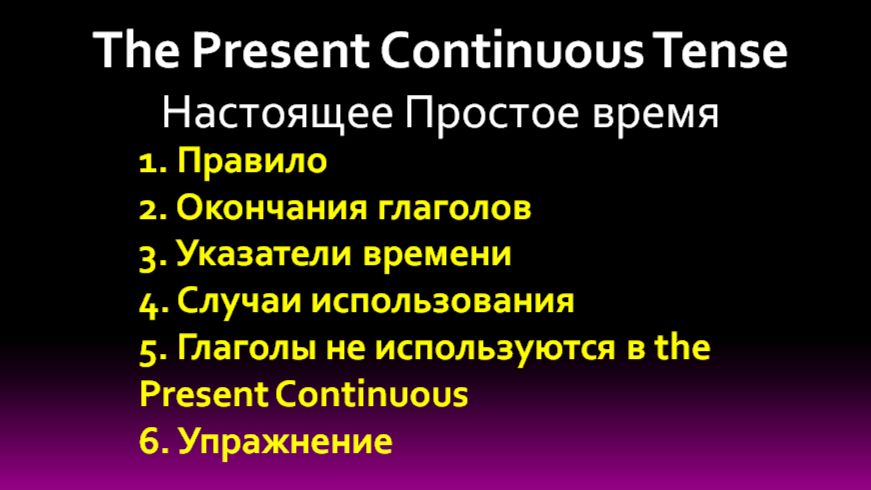 The Present Continuous Tense
Настоящее Простое время

1. Правило
2. Окончания глаголов
3. Указатели времени
4. Случаи использования
5. Глаголы не используются в the Present Continuous
6. Упражнение